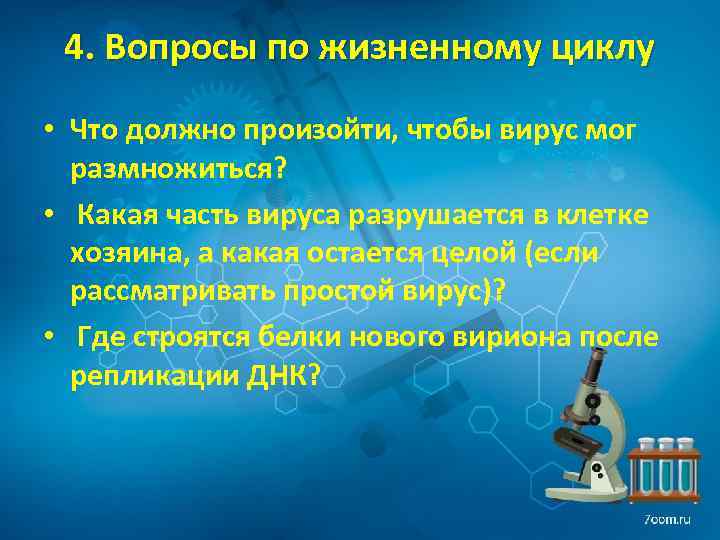 4. Вопросы по жизненному циклу

• Что должно произойти, чтобы вирус мог размножиться?

• Какая часть вируса разрушается в клетке хозяина, а какая остается целой (если рассматривать простой вирус)?

• Где строятся белки нового вириона после репликации ДНК?

7com.ru